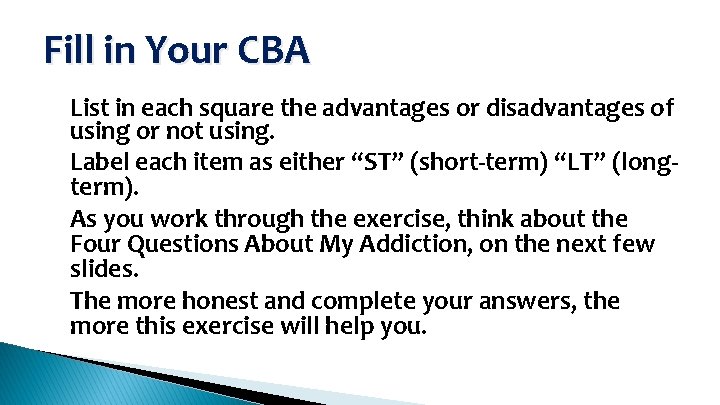 Fill in Your CBA

List in each square the advantages or disadvantages of using or not using.

Label each item as either “ST” (short-term) “LT” (long-term).

As you work through the exercise, think about the Four Questions About My Addiction, on the next few slides.

The more honest and complete your answers, the more this exercise will help you.